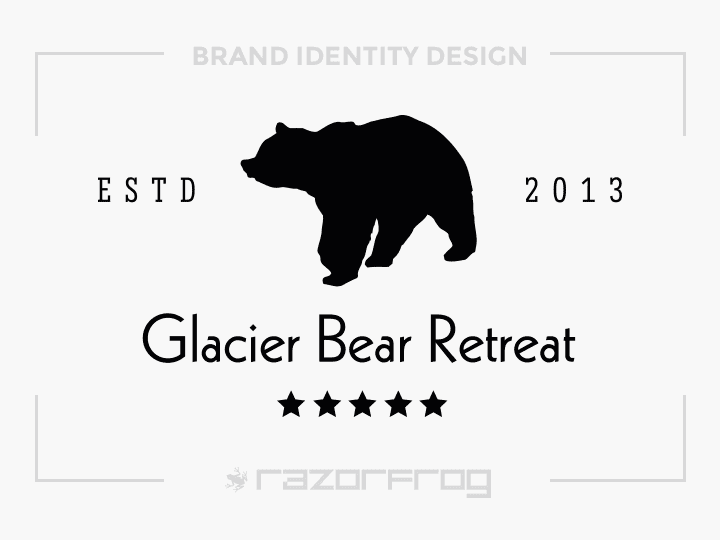 BRAND IDENTITY DESIGN

ESTD 2013

Glacier Bear Retreat

★★★★★

razorfrog